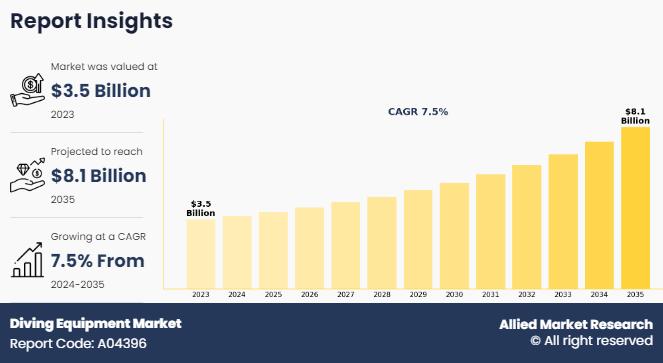 Report Insights

Market was valued at
$3.5 Billion
2023

Projected to reach
$8.1 Billion
2035

Growing at a CAGR
7.5% From
2024-2035

CAGR 7.5%

$3.5 Billion

$8.1 Billion

2023 2024 2025 2026 2027 2028 2029 2030 2031 2032 2033 2034 2035

Diving Equipment Market
Report Code: A04396

Allied Market Research
© All right reserved